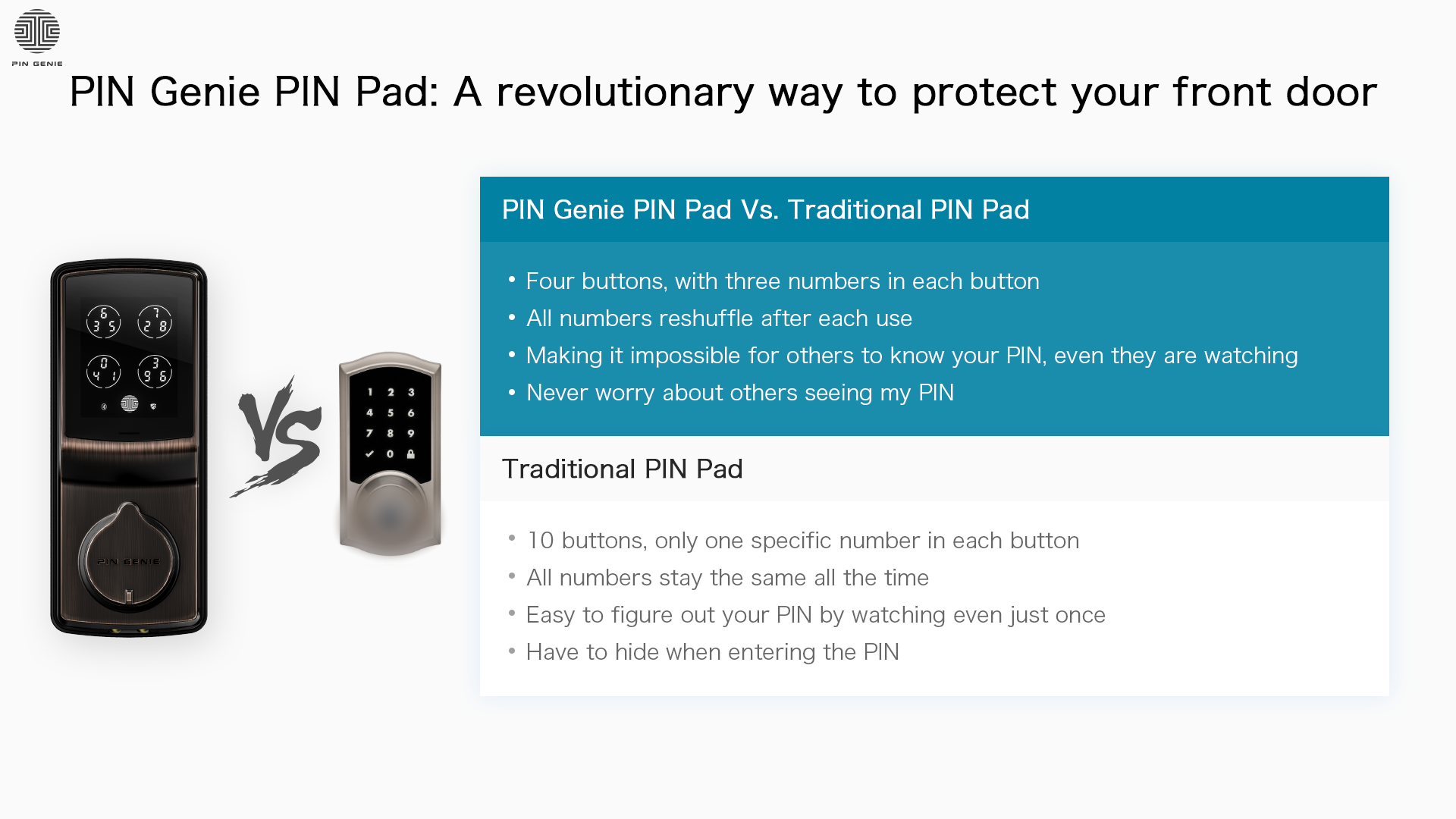 PIN GENIE

PIN Genie PIN Pad: A revolutionary way to protect your front door

6 3 5
7 2 8
0 4 1
3 9 6

PIN GENIE

VS

1 2 3
4 5 6
7 8 9
0

PIN Genie PIN Pad Vs. Traditional PIN Pad

• Four buttons, with three numbers in each button
• All numbers reshuffle after each use
• Making it impossible for others to know your PIN, even they are watching
• Never worry about others seeing my PIN

Traditional PIN Pad

• 10 buttons, only one specific number in each button
• All numbers stay the same all the time
• Easy to figure out your PIN by watching even just once
• Have to hide when entering the PIN